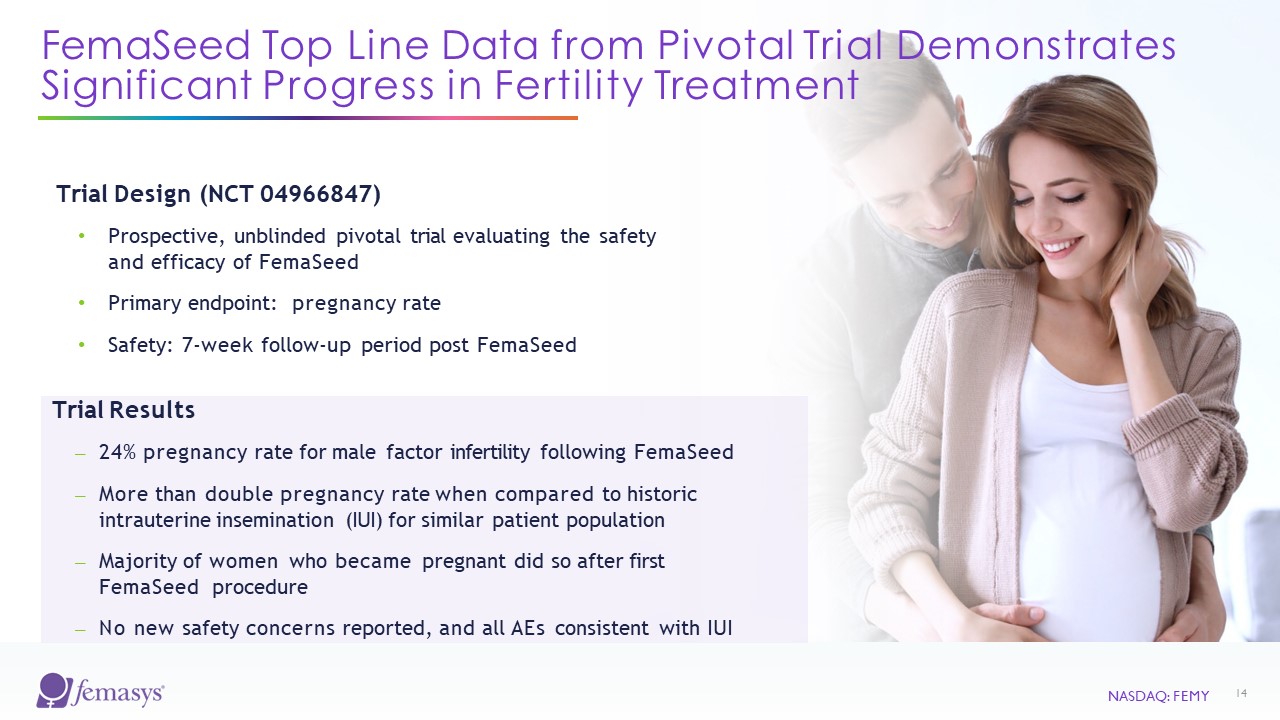 FemaSeed Top Line Data from Pivotal Trial Demonstrates Significant Progress in Fertility Treatment

Trial Design (NCT 04966847)

• Prospective, unblinded pivotal trial evaluating the safety and efficacy of FemaSeed

• Primary endpoint: pregnancy rate

• Safety: 7-week follow-up period post FemaSeed

Trial Results

– 24% pregnancy rate for male factor infertility following FemaSeed

– More than double pregnancy rate when compared to historic intrauterine insemination (IUI) for similar patient population

– Majority of women who became pregnant did so after first FemaSeed procedure

– No new safety concerns reported, and all AEs consistent with IUI

femasys®

NASDAQ: FEMY

14